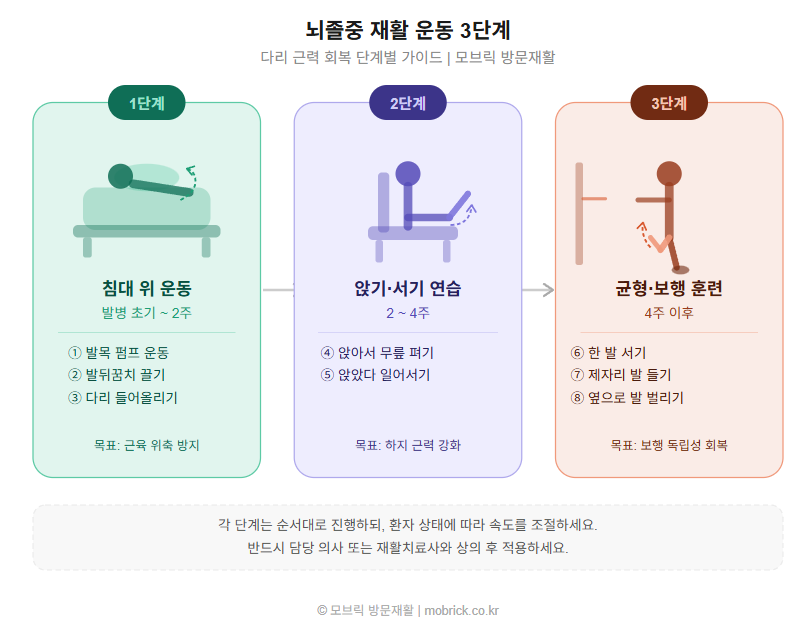 뇌졸중 재활 운동 3단계
다리 근력 회복 단계별 가이드 | 모브릭 방문재활

1단계

침대 위 운동
발병 초기 ~ 2주

① 발목 펌프 운동
② 발뒤꿈치 끌기
③ 다리 들어올리기

목표: 근육 위축 방지

2단계

앉기·서기 연습
2 ~ 4주

④ 앉아서 무릎 펴기
⑤ 앉았다 일어서기

목표: 하지 근력 강화

3단계

균형·보행 훈련
4주 이후

⑥ 한 발 서기
⑦ 제자리 발 들기
⑧ 옆으로 발 벌리기

목표: 보행 독립성 회복

각 단계는 순서대로 진행하되, 환자 상태에 따라 속도를 조절하세요.
반드시 담당 의사 또는 재활치료사와 상의 후 적용하세요.

© 모브릭 방문재활 | mobrick.co.kr